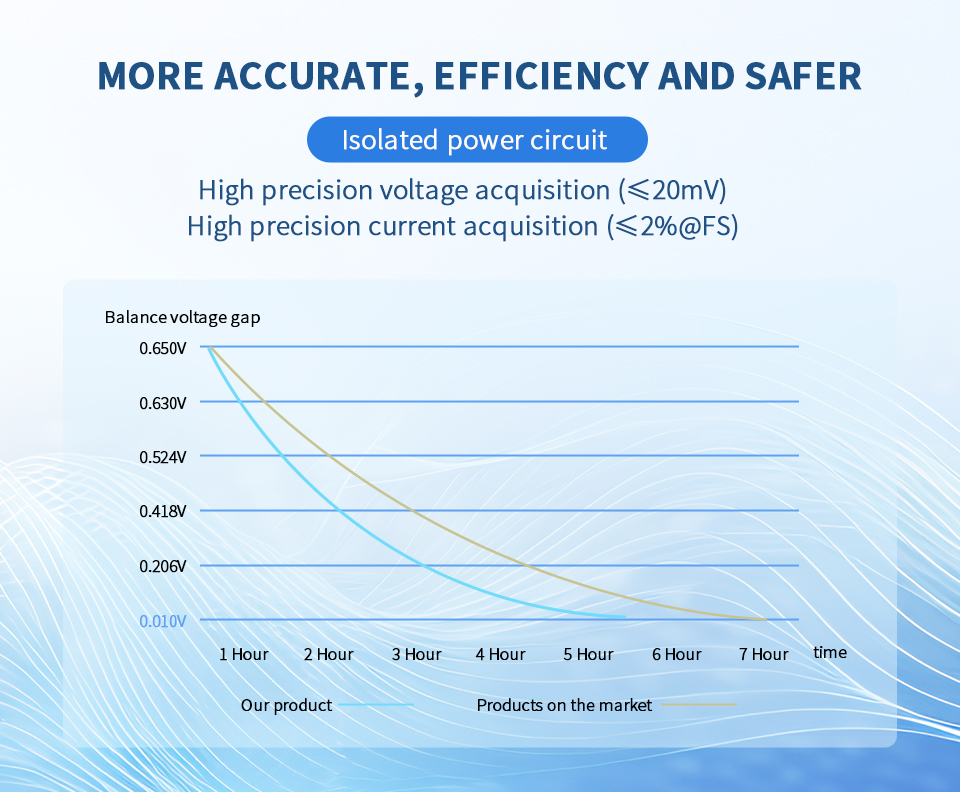 MORE ACCURATE, EFFICIENCY AND SAFER

Isolated power circuit

High precision voltage acquisition (≤20mV)
High precision current acquisition (≤2%@FS)

Balance voltage gap

0.650V
0.630V
0.524V
0.418V
0.206V
0.010V

1 Hour 2 Hour 3 Hour 4 Hour 5 Hour 6 Hour 7 Hour time

Our product
Products on the market